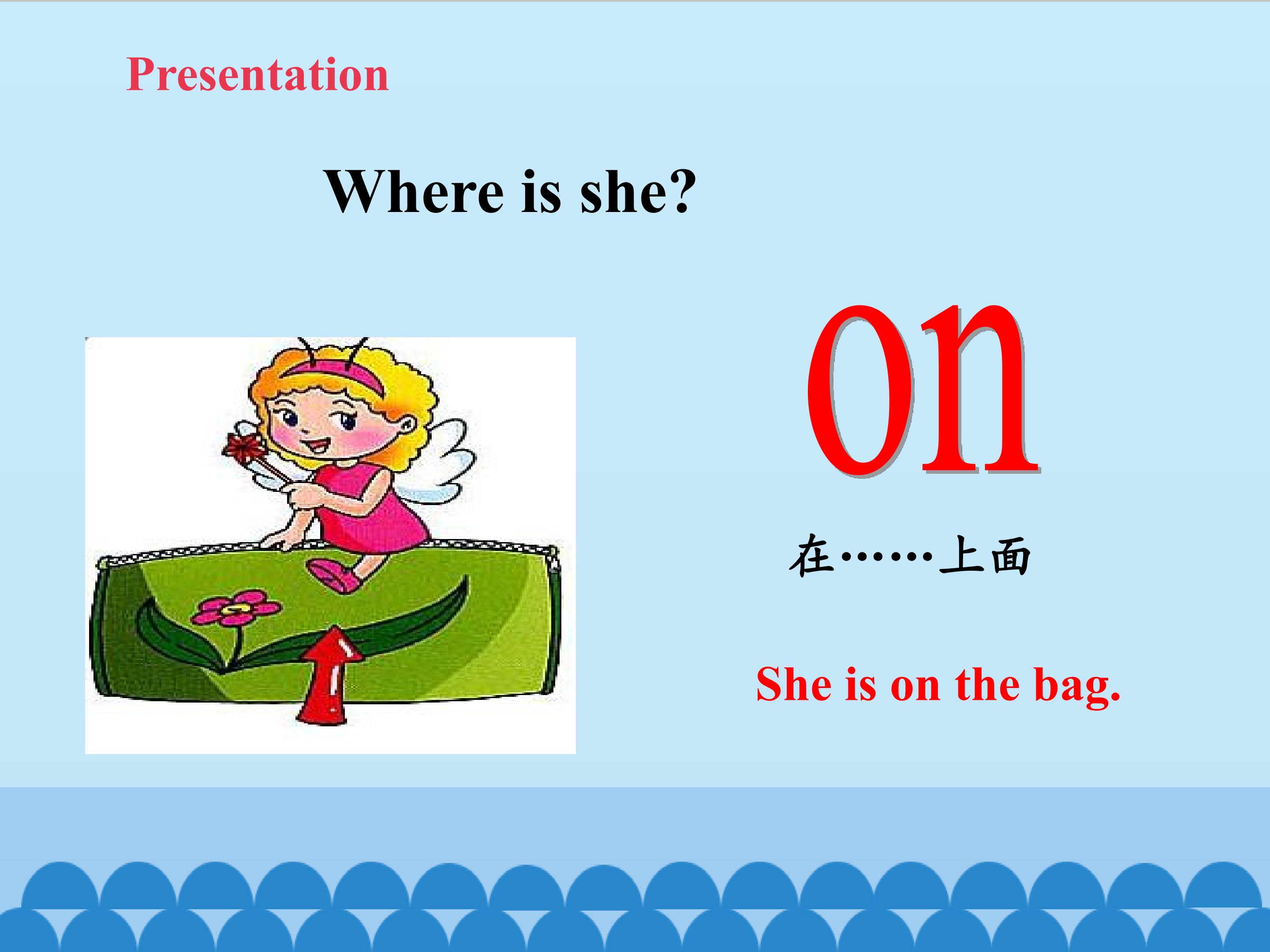 Presentation

Where is she?

on

在……上面

She is on the bag.